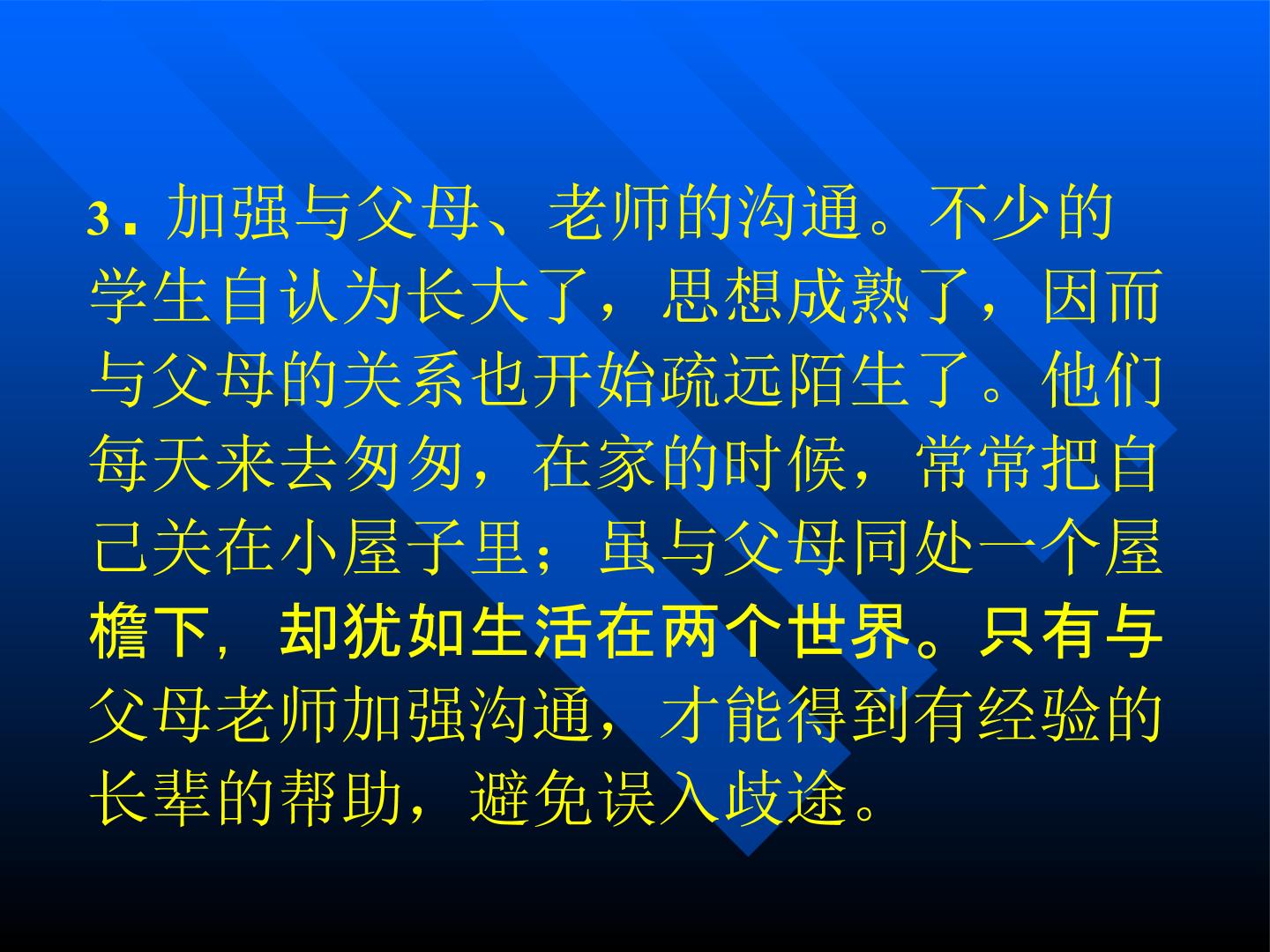 3．加强与父母、老师的沟通。不少的学生自认为长大了，思想成熟了，因而与父母的关系也开始疏远陌生了。他们每天来去匆匆，在家的时候，常常把自己关在小屋子里；虽与父母同处一个屋檐下，却犹如生活在两个世界。只有与父母老师加强沟通，才能得到有经验的长辈的帮助，避免误入歧途。